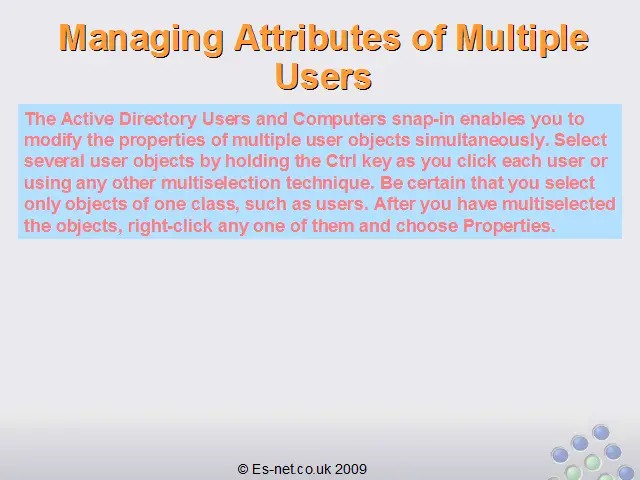 Managing Attributes of Multiple Users

The Active Directory Users and Computers snap-in enables you to modify the properties of multiple user objects simultaneously. Select several user objects by holding the Ctrl key as you click each user or using any other multiselection technique. Be certain that you select only objects of one class, such as users. After you have multiselected the objects, right-click any one of them and choose Properties.

© Es-net.co.uk 2009